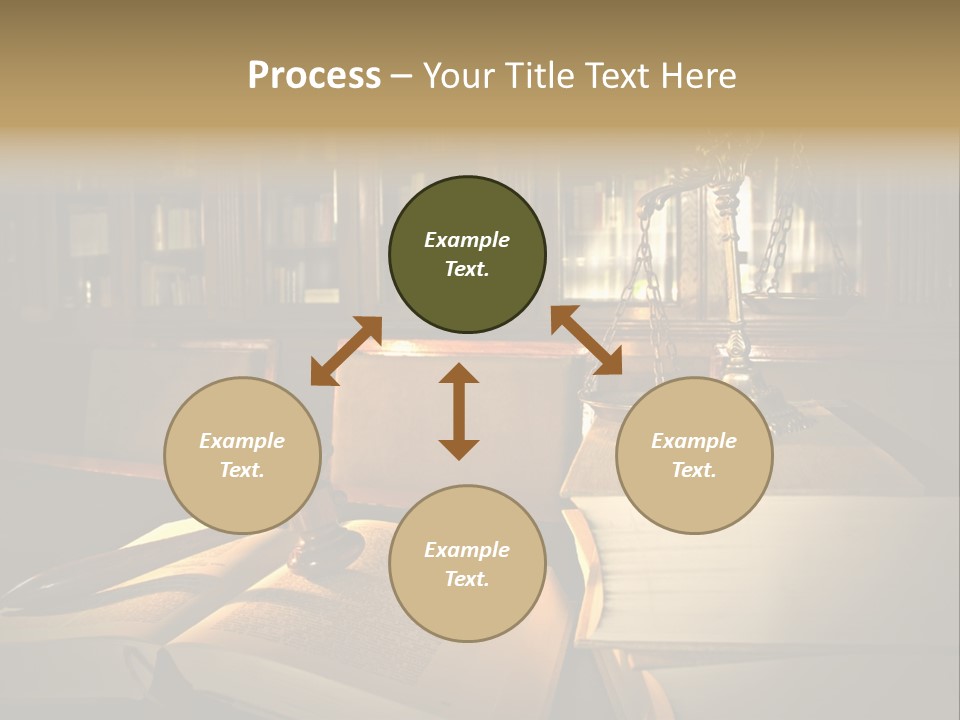 Process – Your Title Text Here

Example Text.

Example Text.

Example Text.

Example Text.